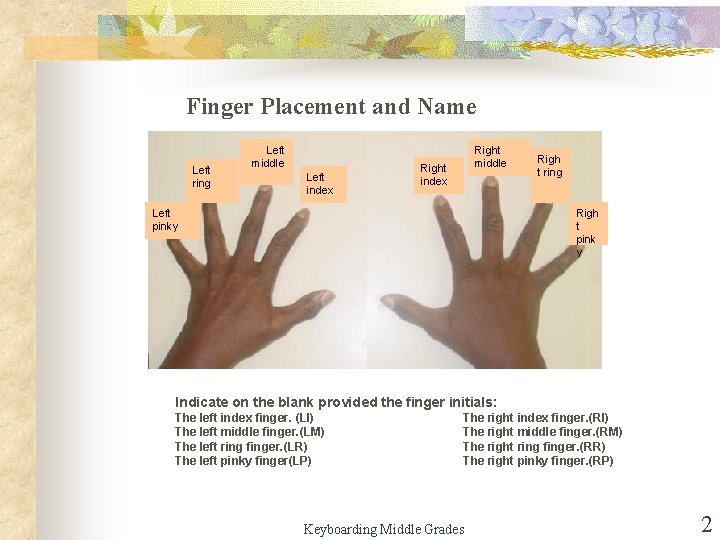 Finger Placement and Name

Left pinky

Left ring

Left middle

Left index

Right index

Right middle

Righ t ring

Righ t pink y

Indicate on the blank provided the finger initials:

The left index finger. (LI)
The left middle finger.(LM)
The left ring finger.(LR)
The left pinky finger(LP)

The right index finger.(RI)
The right middle finger.(RM)
The right ring finger.(RR)
The right pinky finger.(RP)

Keyboarding Middle Grades

2